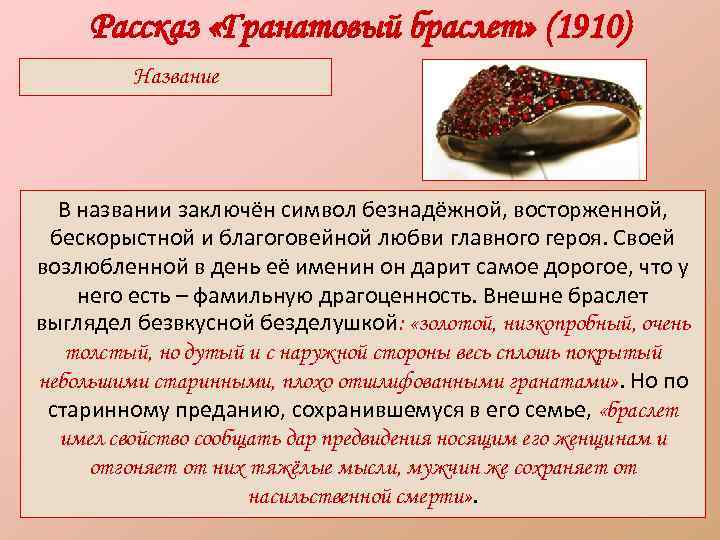 Рассказ «Гранатовый браслет» (1910)

Название

В названии заключён символ безнадёжной, восторженной, бескорыстной и благоговейной любви главного героя. Своей возлюбленной в день её именин он дарит самое дорогое, что у него есть – фамильную драгоценность. Внешне браслет выглядел безвкусной безделушкой: «золотой, низкопробный, очень толстый, но дутый и с наружной стороны весь сплошь покрытый небольшими старинными, плохо отшлифованными гранатами». Но по старинному преданию, сохранившемуся в его семье, «браслет имел свойство сообщать дар предвидения носящим его женщинам и отгоняет от них тяжёлые мысли, мужчин же сохраняет от насильственной смерти».